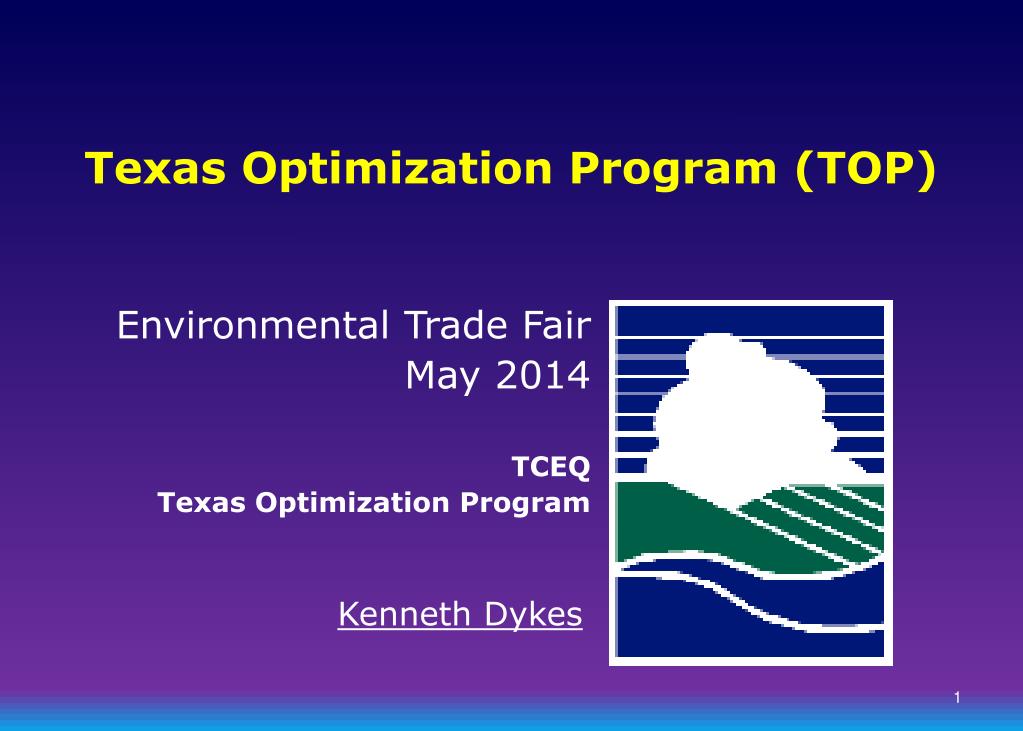 Texas Optimization Program (TOP)

Environmental Trade Fair
May 2014

TCEQ
Texas Optimization Program

Kenneth Dykes

1